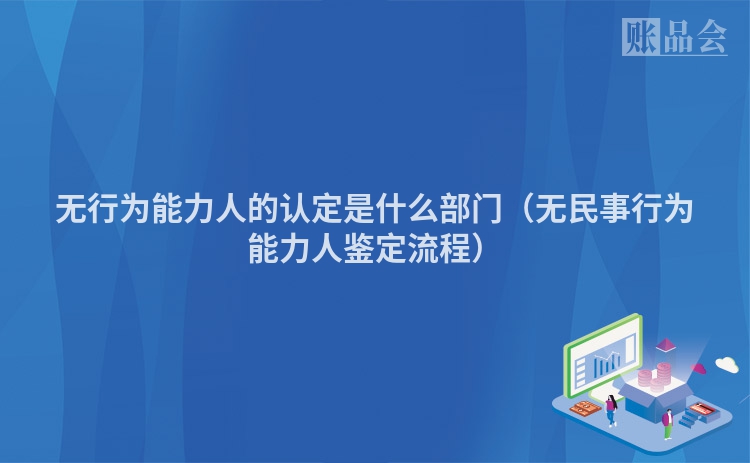 账品会

无行为能力人的认定是什么部门（无民事行为能力人鉴定流程）